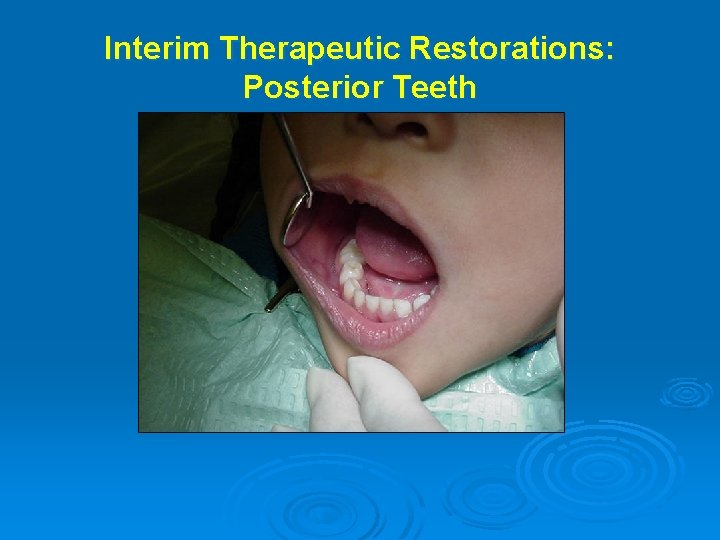 Interim Therapeutic Restorations: Posterior Teeth